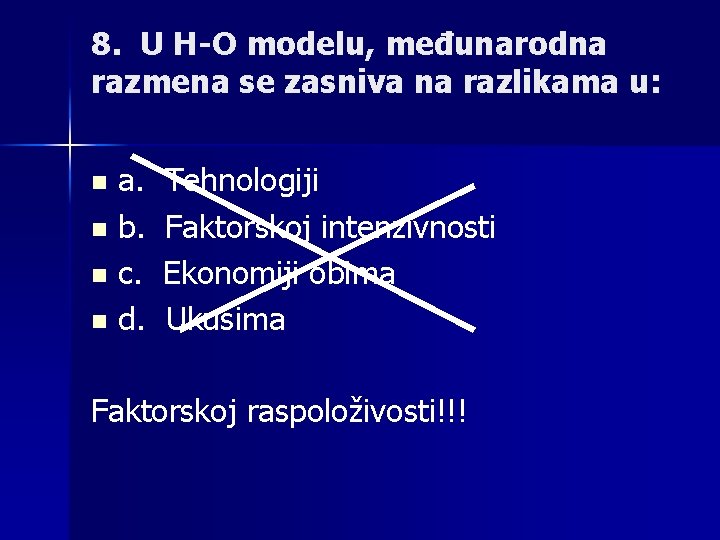 8. U H-O modelu, međunarodna razmena se zasniva na razlikama u:

a. Tehnologiji
b. Faktorskoj intenzivnosti
c. Ekonomiji obima
d. Ukusima

Faktorskoj raspoloživosti!!!